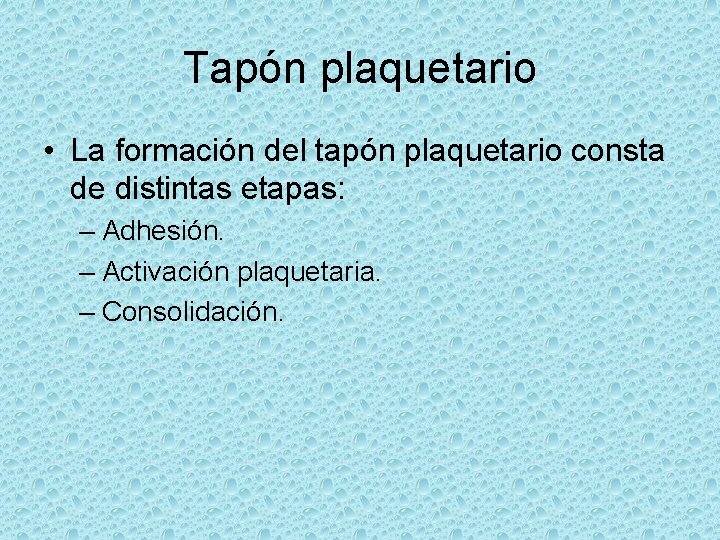 Tapón plaquetario

• La formación del tapón plaquetario consta de distintas etapas:
– Adhesión.
– Activación plaquetaria.
– Consolidación.